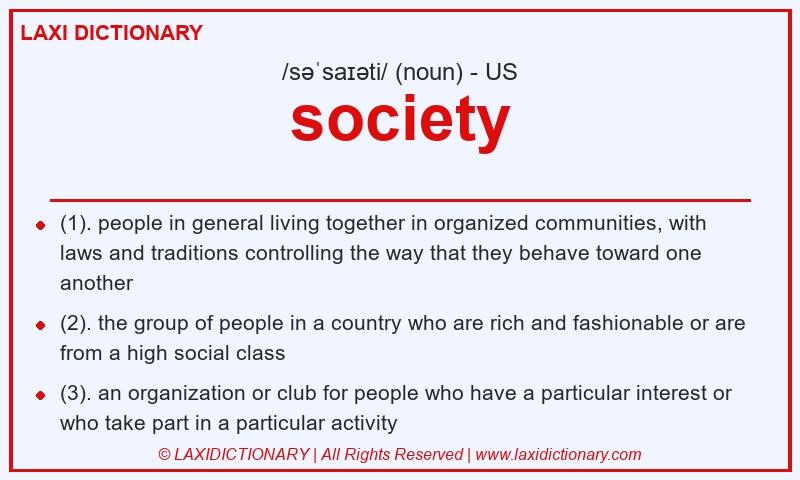 LAXI DICTIONARY

/səˈsaɪəti/ (noun) - US

society

- (1). people in general living together in organized communities, with laws and traditions controlling the way that they behave toward one another
- (2). the group of people in a country who are rich and fashionable or are from a high social class
- (3). an organization or club for people who have a particular interest or who take part in a particular activity

© LAXIDICTIONARY | All Rights Reserved | www.laxidictionary.com